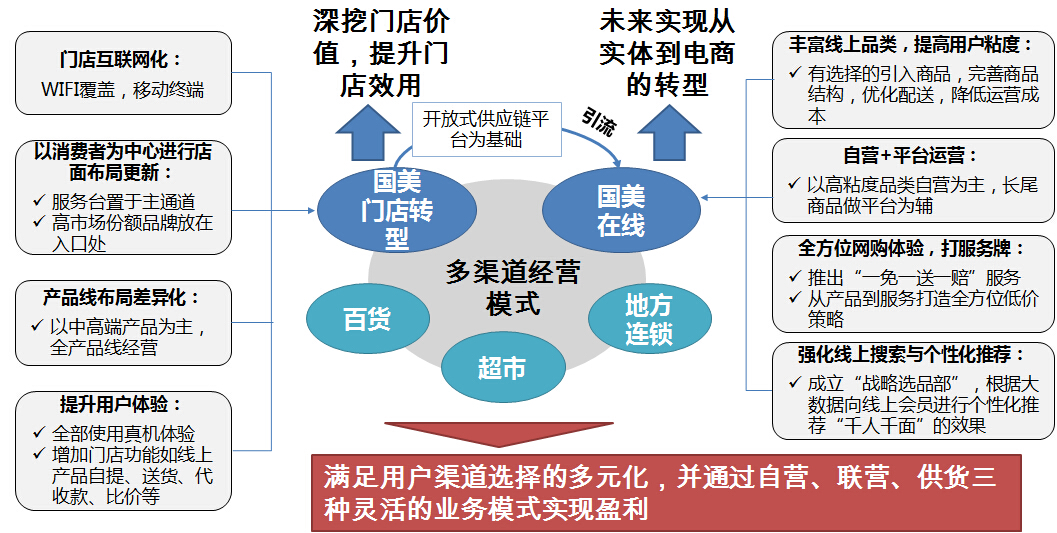 门店互联网化：
WIFI覆盖，移动终端

以消费者为中心进行店面布局更新：
✓ 服务台置于主通道
✓ 高市场份额品牌放在入口处

产品线布局差异化：
✓ 以中高端产品为主，全产品线经营

提升用户体验：
✓ 全部使用真机体验
✓ 增加门店功能如线上产品自提、送货、代收款、比价等

深挖门店价值，提升门店效用

未来实现从实体到电商的转型

开放式供应链平台为基础

引流

国美门店转型

国美在线

多渠道经营模式

百货

超市

地方连锁

丰富线上品类，提高用户粘度：
✓ 有选择的引入商品，完善商品结构，优化配送，降低运营成本

自营+平台运营：
✓ 以高粘度品类自营为主，长尾商品做平台为辅

全方位网购体验，打服务牌：
✓ 推出“一免一送一赔”服务
✓ 从产品到服务打造全方位低价策略

强化线上搜索与个性化推荐：
✓ 成立“战略选品部”，根据大数据向线上会员进行个性化推荐“千人千面”的效果

满足用户渠道选择的多元化，并通过自营、联营、供货三种灵活的业务模式实现盈利